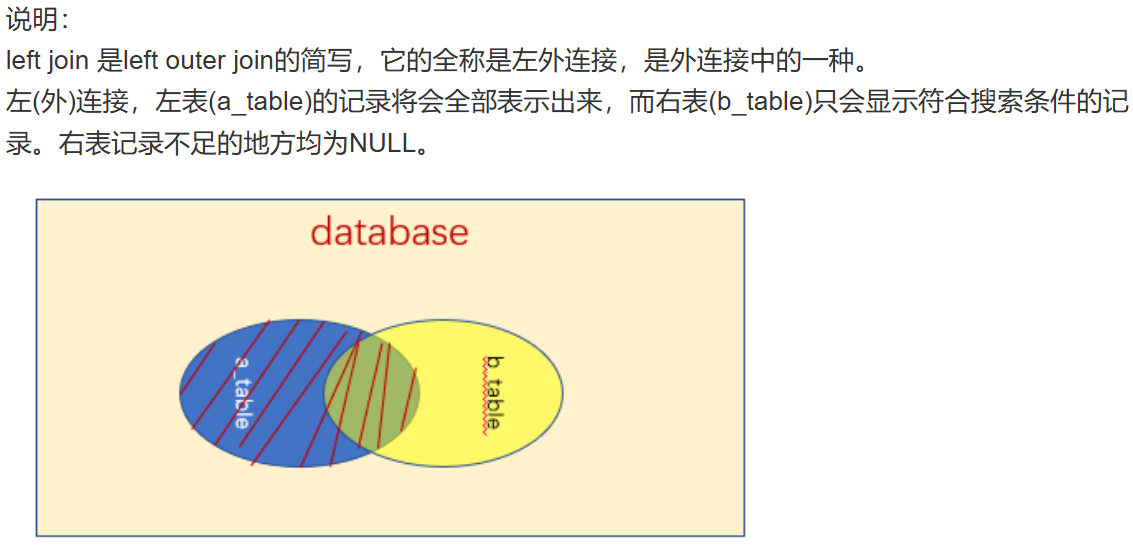 说明：
left join 是left outer join的简写，它的全称是左外连接，是外连接中的一种。
左(外)连接，左表(a_table)的记录将会全部表示出来，而右表(b_table)只会显示符合搜索条件的记录。右表记录不足的地方均为NULL。

database

a_table

b_table